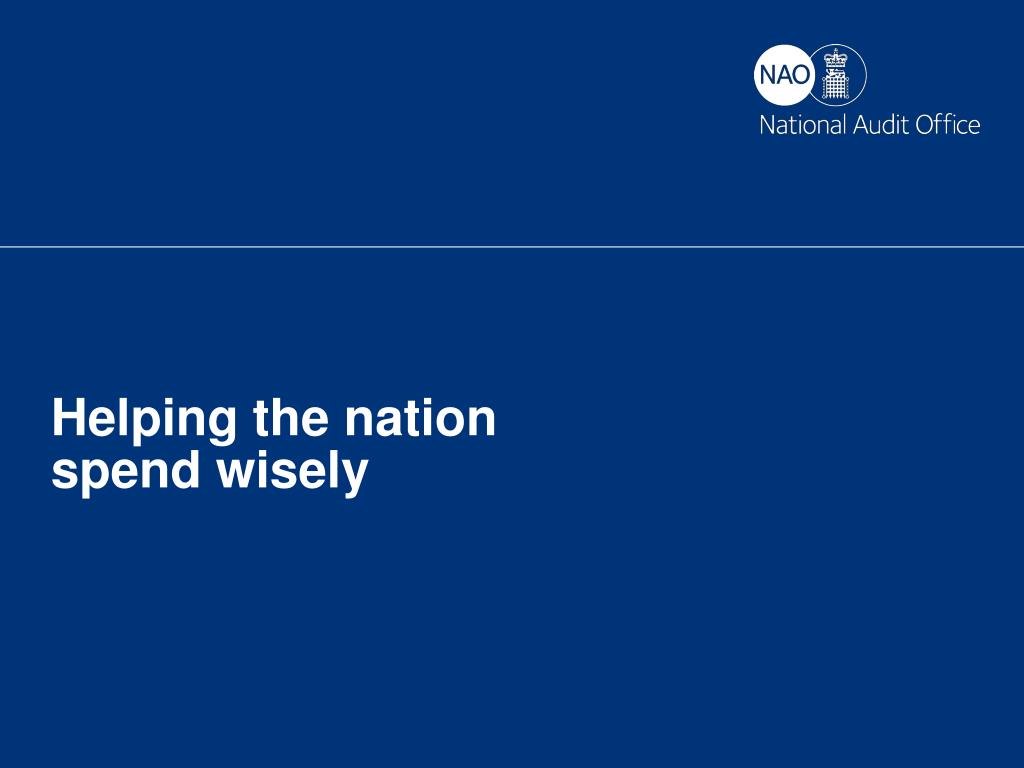 NAO
National Audit Office

Helping the nation spend wisely